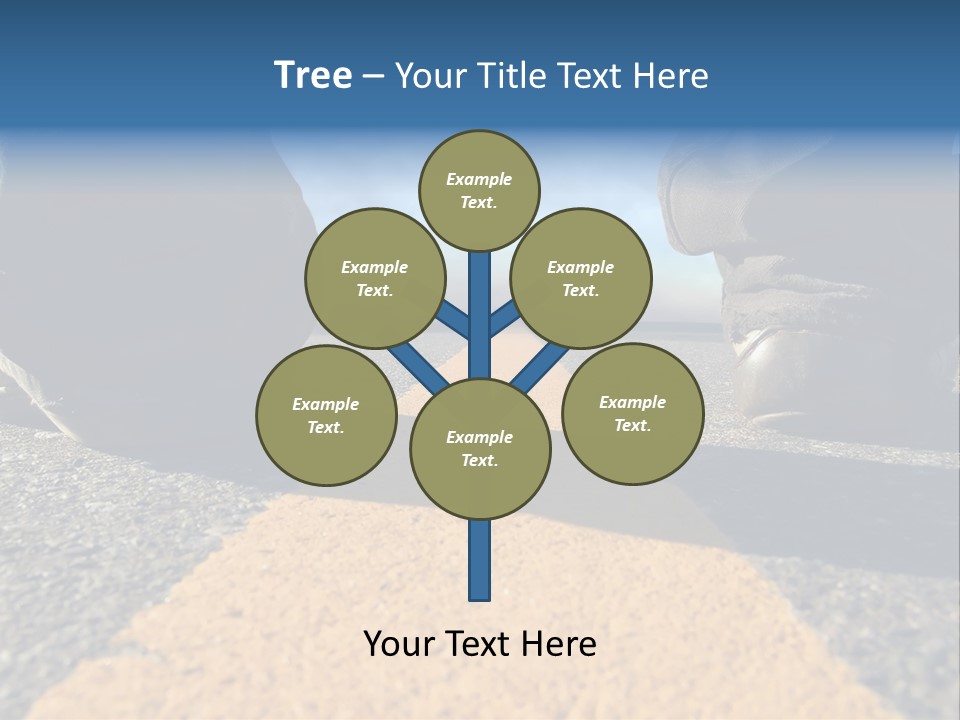 Tree – Your Title Text Here

Example Text.

Example Text.

Example Text.

Example Text.

Example Text.

Example Text.

Your Text Here